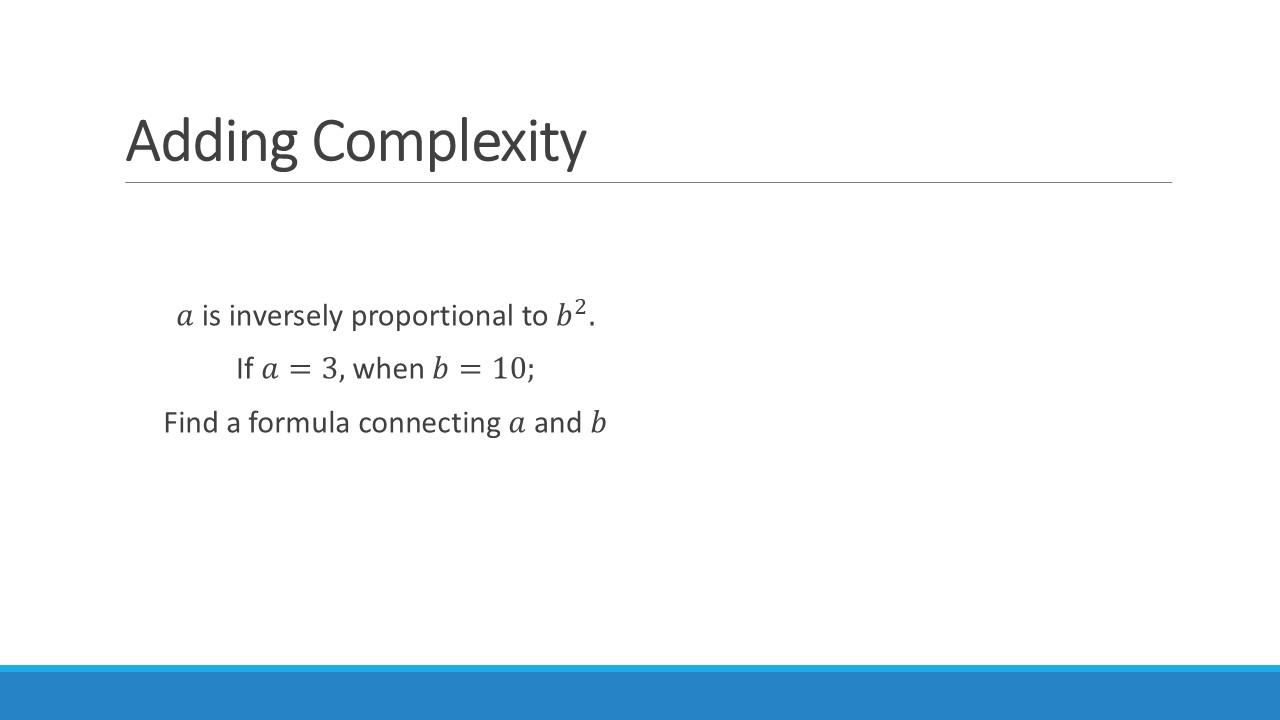 Adding Complexity

$a$ is inversely proportional to $b^2$.

If $a = 3$, when $b = 10$;

Find a formula connecting $a$ and $b$